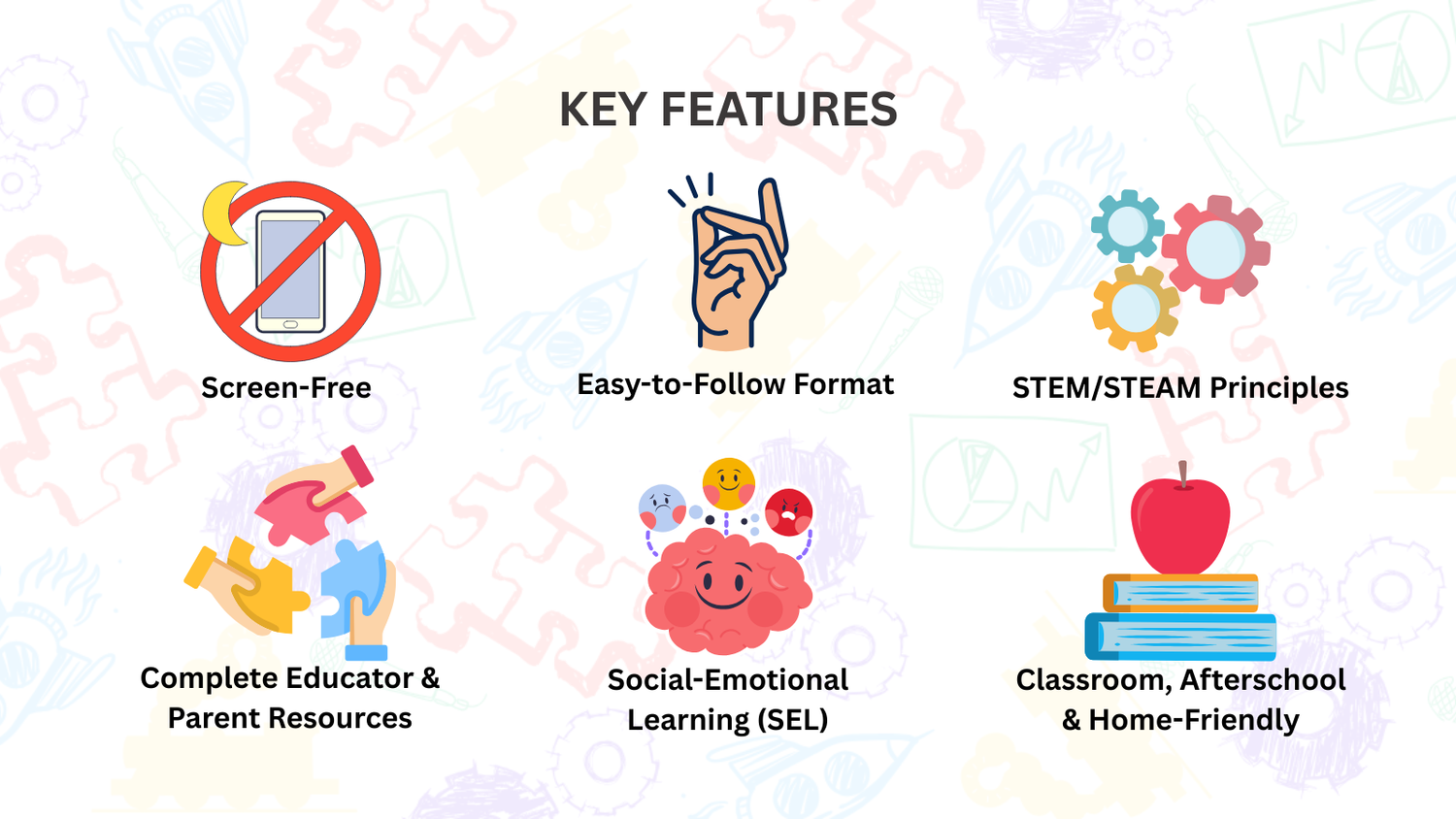 KEY FEATURES

Screen-Free

Easy-to-Follow Format

STEM/STEAM Principles

Complete Educator & Parent Resources

Social-Emotional Learning (SEL)

Classroom, Afterschool & Home-Friendly